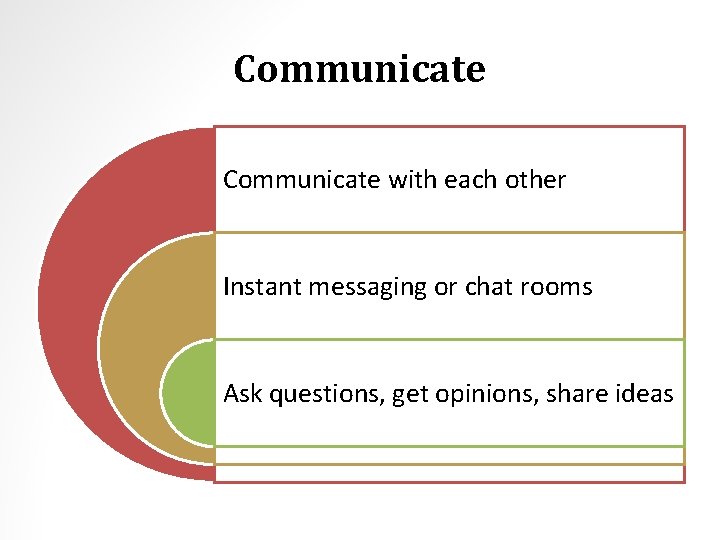 Communicate

Communicate with each other

Instant messaging or chat rooms

Ask questions, get opinions, share ideas